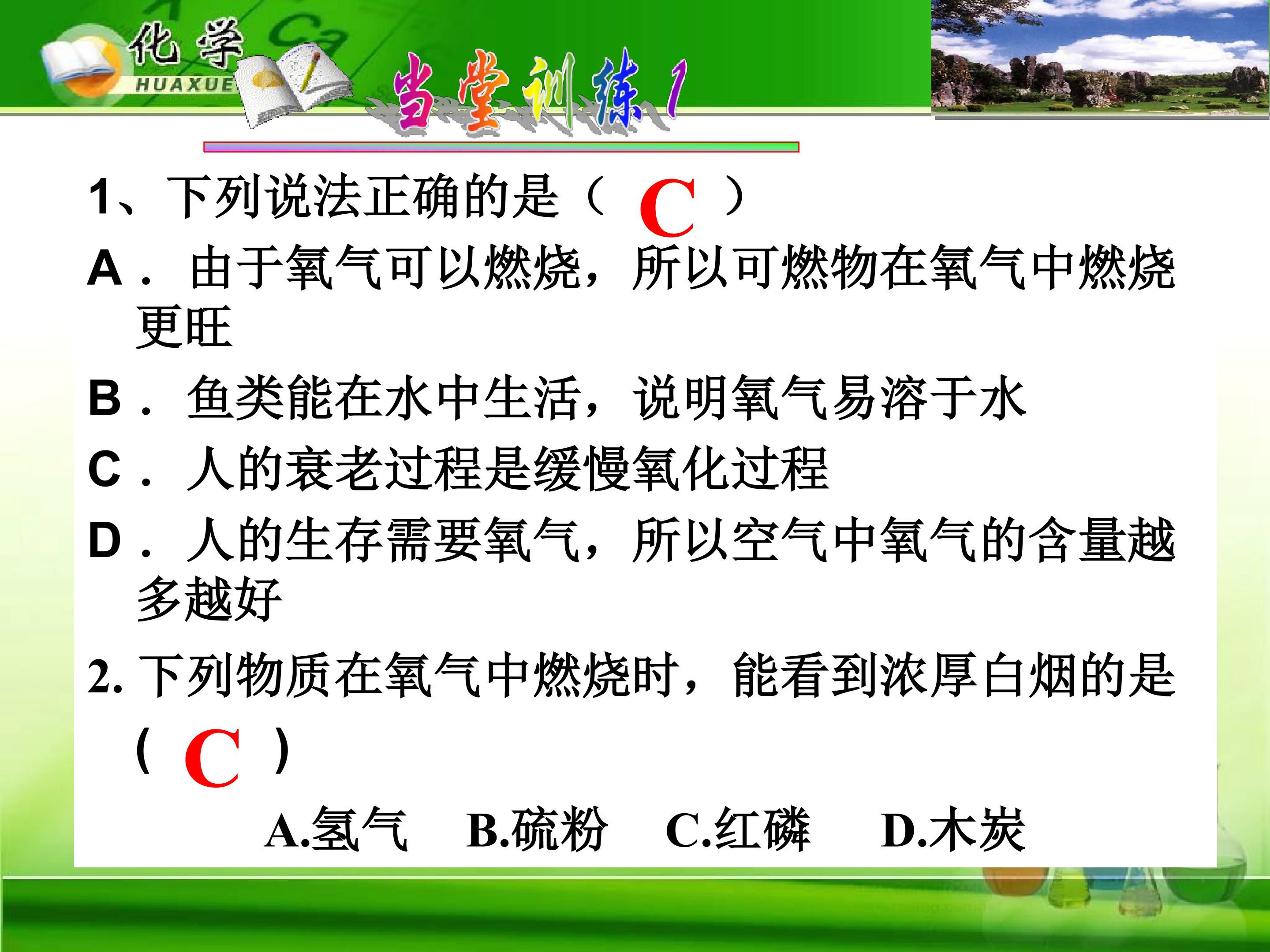 化学
HUAXUE
当堂训练1

1、下列说法正确的是（ C ）
A． 由于氧气可以燃烧，所以可燃物在氧气中燃烧更旺
B． 鱼类能在水中生活，说明氧气易溶于水
C． 人的衰老过程是缓慢氧化过程
D． 人的生存需要氧气，所以空气中氧气的含量越多越好

2. 下列物质在氧气中燃烧时，能看到浓厚白烟的是（ C ）
A.氢气 B.硫粉 C.红磷 D.木炭